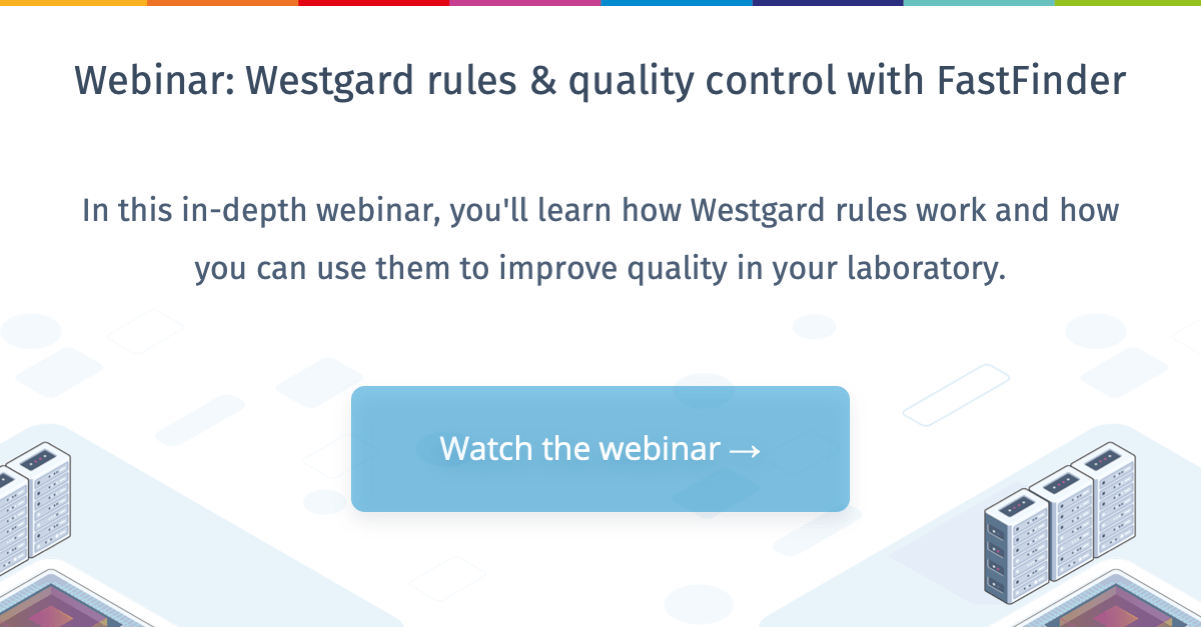 Webinar: Westgard rules & quality control with FastFinder

In this in-depth webinar, you'll learn how Westgard rules work and how you can use them to improve quality in your laboratory.

Watch the webinar →